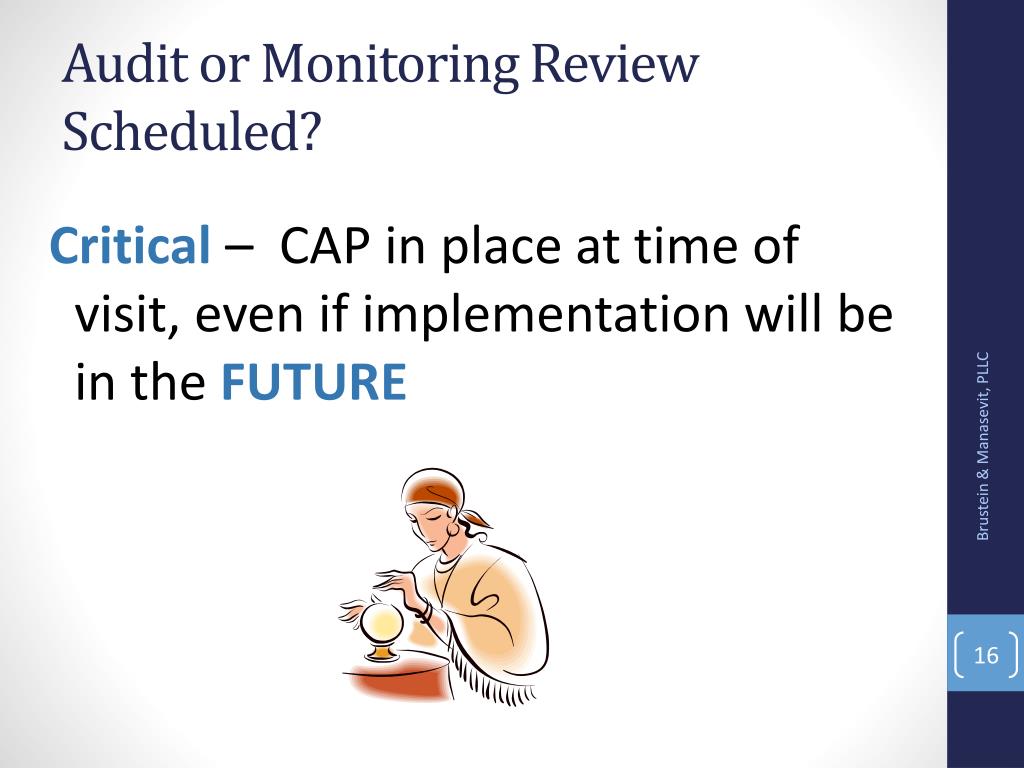 Audit or Monitoring Review Scheduled?

Critical – CAP in place at time of visit, even if implementation will be in the FUTURE

Brustein & Manasevit, PLLC

16